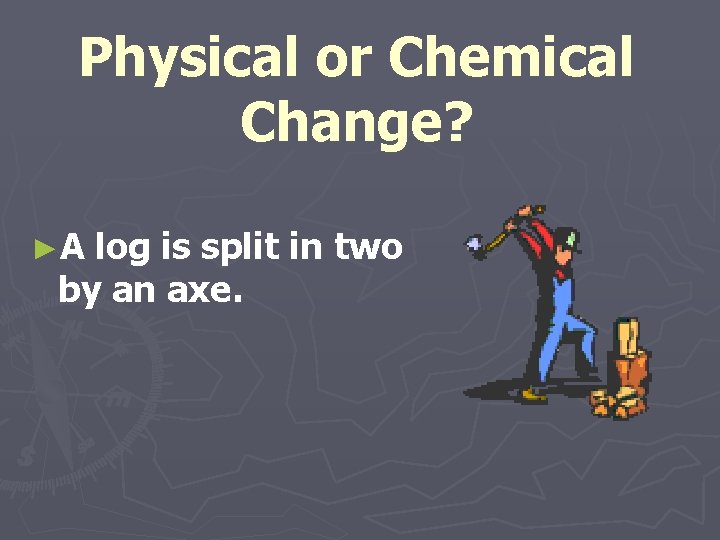 Physical or Chemical Change?

►A log is split in two by an axe.